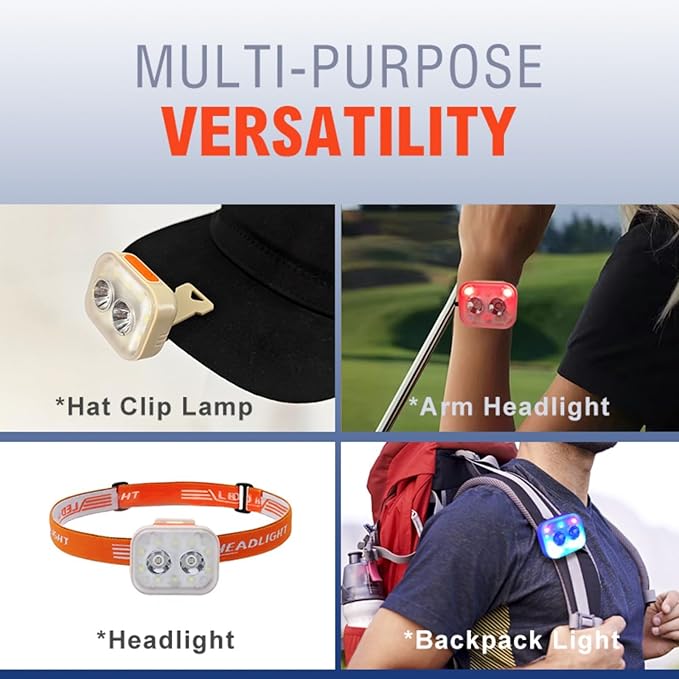 MULTI-PURPOSE
VERSATILITY

*Hat Clip Lamp

*Arm Headlight

HT LED HEADLIGHT

*Headlight

*Backpack Light